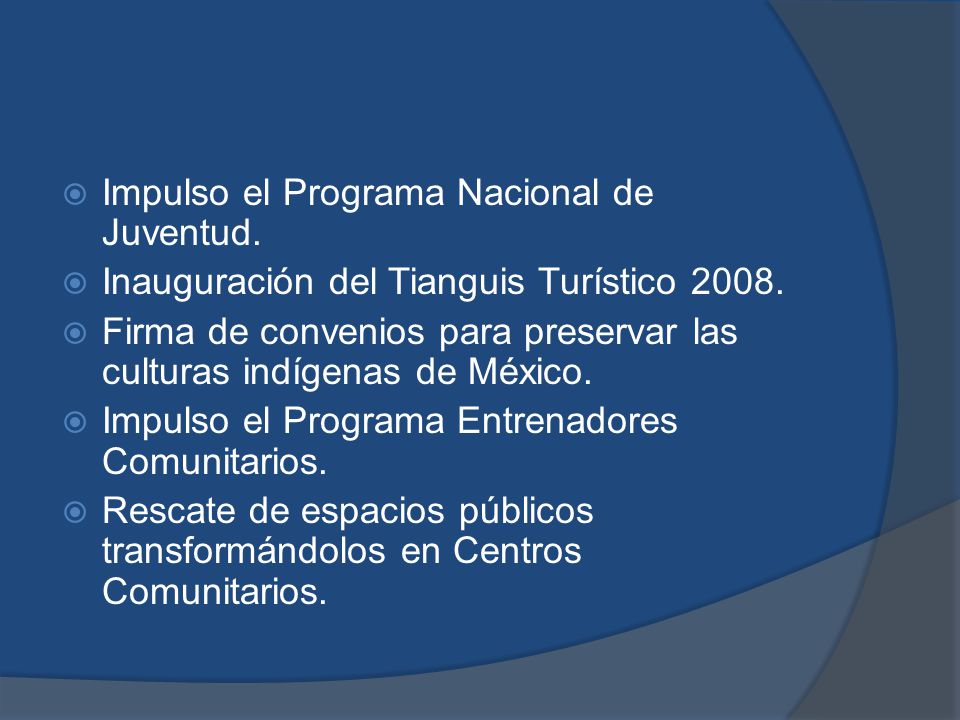 Impulso el Programa Nacional de Juventud.

Inauguración del Tianguis Turístico 2008.

Firma de convenios para preservar las culturas indígenas de México.

Impulso el Programa Entrenadores Comunitarios.

Rescate de espacios públicos transformándolos en Centros Comunitarios.